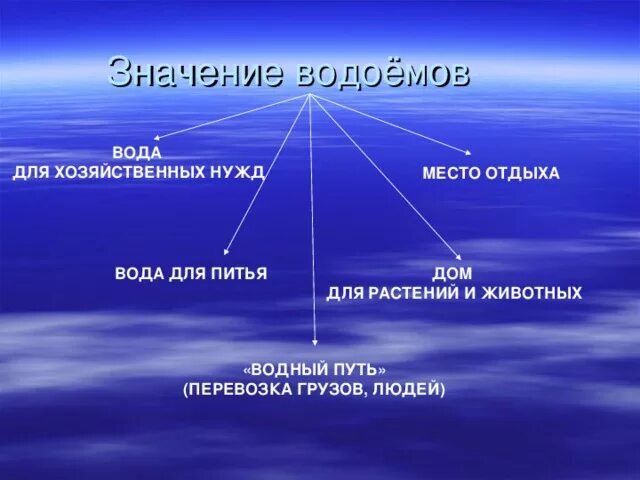 Значение водоёмов

ВОДА
ДЛЯ ХОЗЯЙСТВЕННЫХ НУЖД

МЕСТО ОТДЫХА

ВОДА ДЛЯ ПИТЬЯ

ДОМ
ДЛЯ РАСТЕНИЙ И ЖИВОТНЫХ

«ВОДНЫЙ ПУТЬ»
(ПЕРЕВОЗКА ГРУЗОВ, ЛЮДЕЙ)